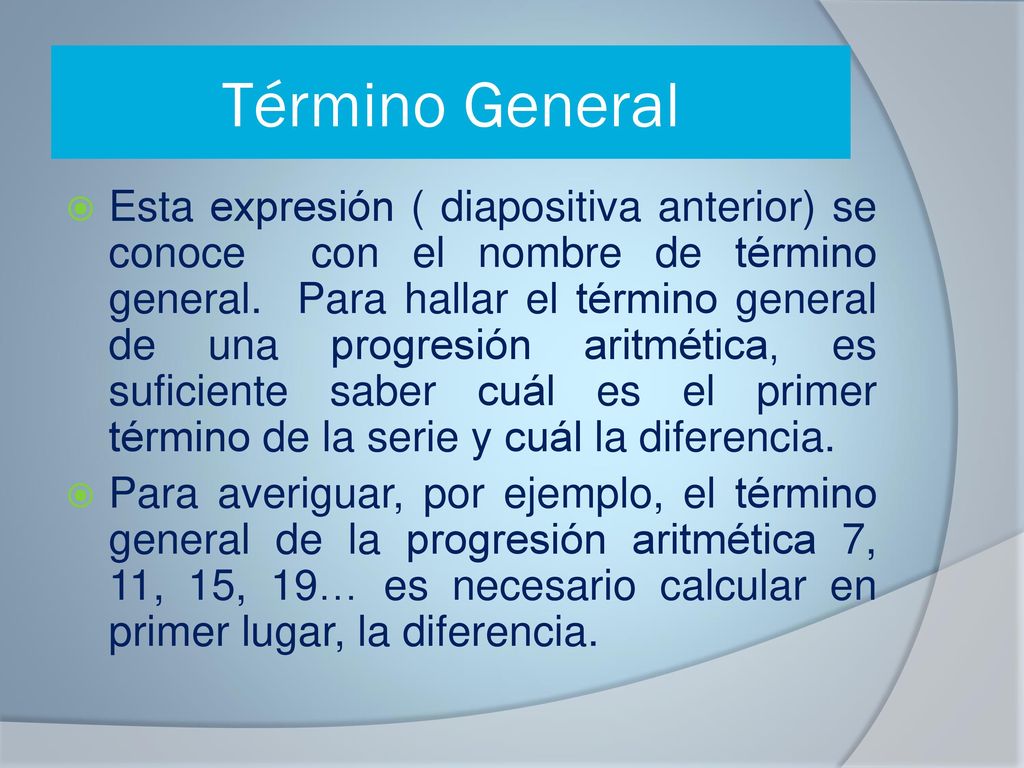 Término General

Esta expresión ( diapositiva anterior) se conoce con el nombre de término general. Para hallar el término general de una progresión aritmética, es suficiente saber cuál es el primer término de la serie y cuál la diferencia.

Para averiguar, por ejemplo, el término general de la progresión aritmética 7, 11, 15, 19… es necesario calcular en primer lugar, la diferencia.